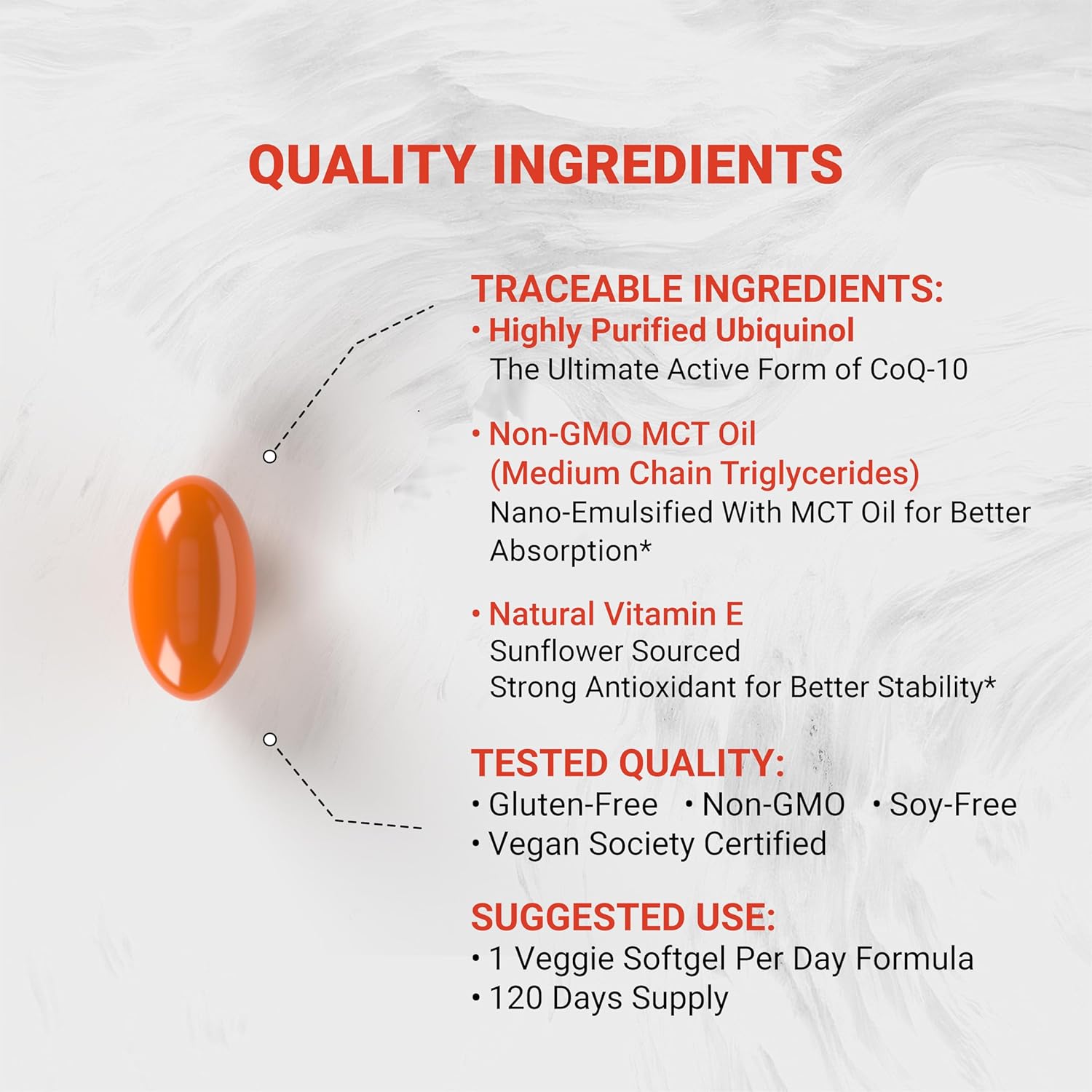 QUALITY INGREDIENTS

TRACEABLE INGREDIENTS:
• Highly Purified Ubiquinol
The Ultimate Active Form of CoQ-10

• Non-GMO MCT Oil
(Medium Chain Triglycerides)
Nano-Emulsified With MCT Oil for Better Absorption*

• Natural Vitamin E
Sunflower Sourced
Strong Antioxidant for Better Stability*

TESTED QUALITY:
• Gluten-Free • Non-GMO • Soy-Free
• Vegan Society Certified

SUGGESTED USE:
• 1 Veggie Softgel Per Day Formula
• 120 Days Supply